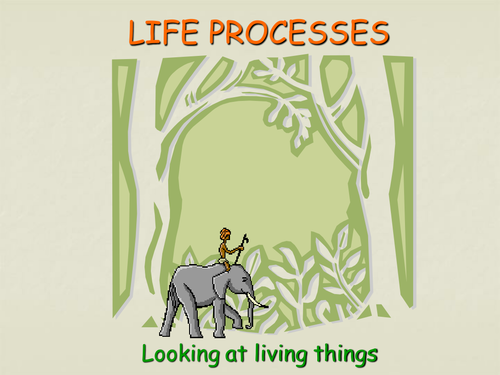 LIFE PROCESSES

Looking at living things